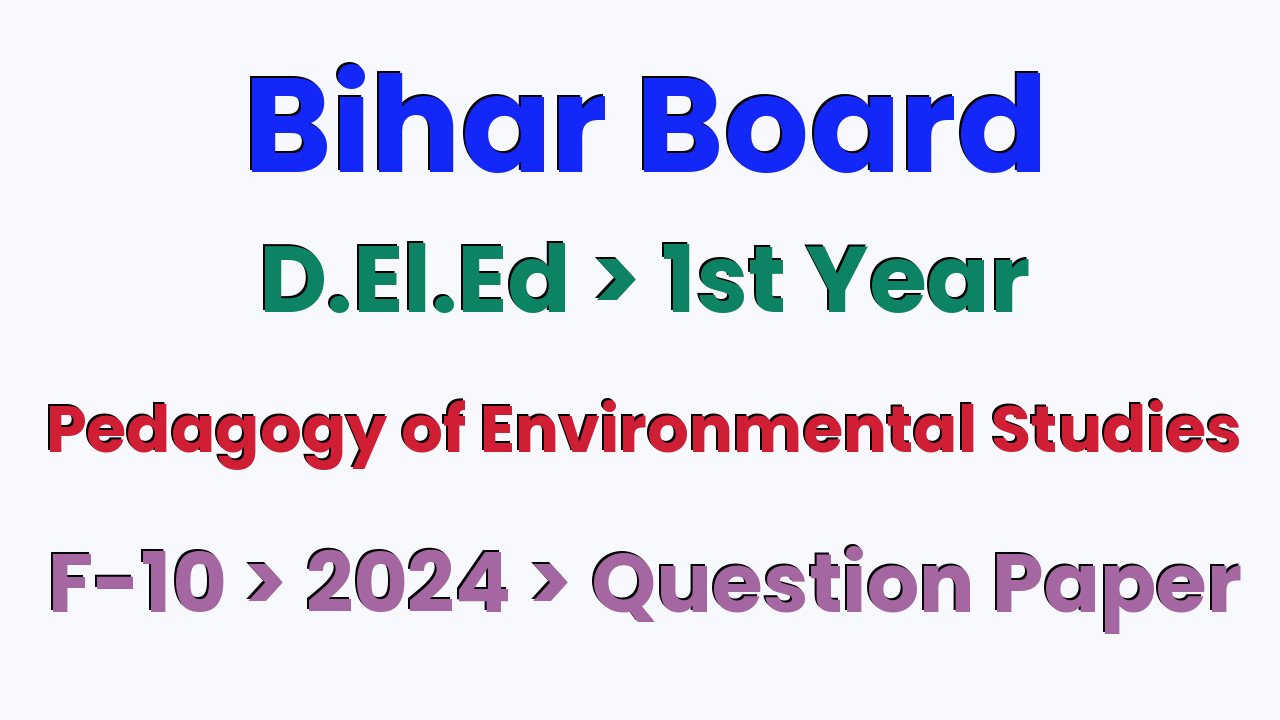 Bihar Board

D.El.Ed > 1st Year

Pedagogy of Environmental Studies

F-10 > 2024 > Question Paper